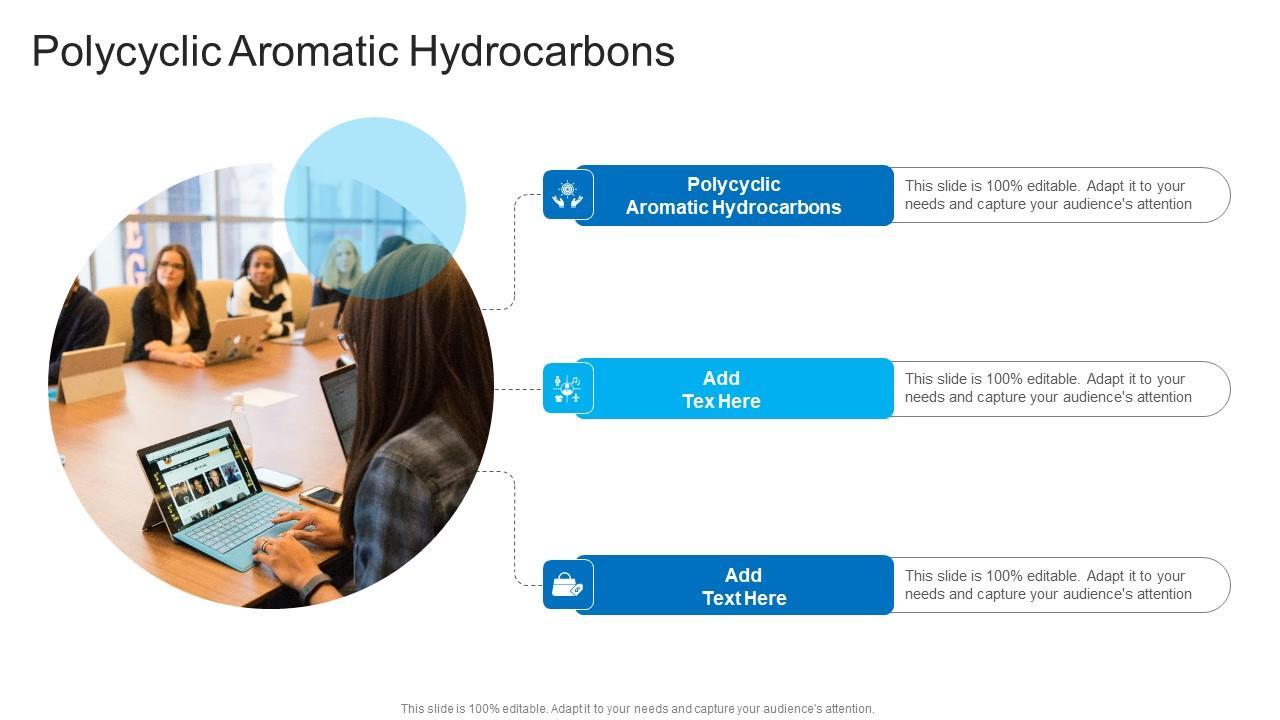 Polycyclic Aromatic Hydrocarbons

Polycyclic Aromatic Hydrocarbons

This slide is 100% editable. Adapt it to your needs and capture your audience's attention

Add Tex Here

This slide is 100% editable. Adapt it to your needs and capture your audience's attention

Add Text Here

This slide is 100% editable. Adapt it to your needs and capture your audience's attention

This slide is 100% editable. Adapt it to your needs and capture your audience's attention.